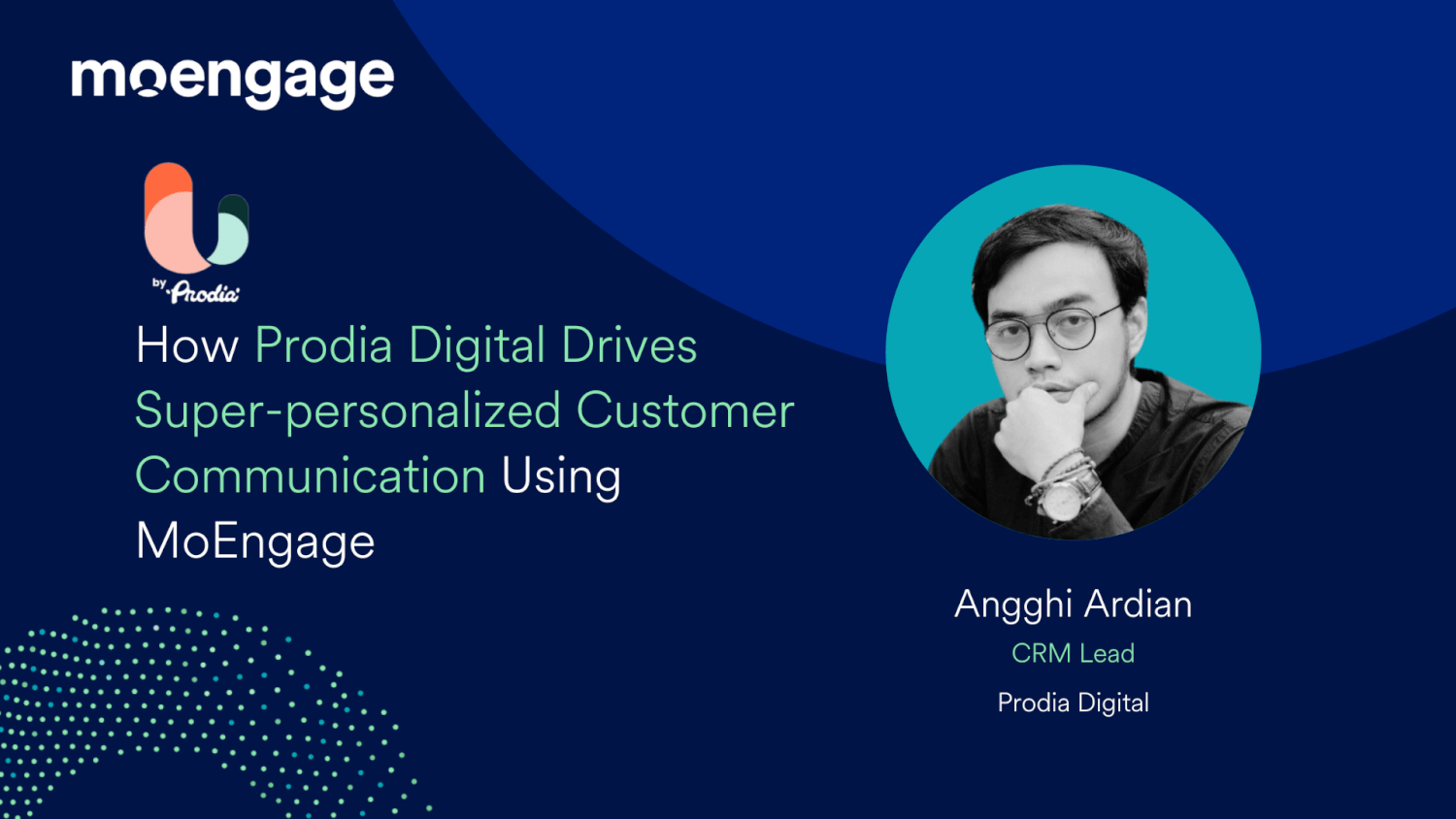 moengage

by Prodia

How Prodia Digital Drives Super-personalized Customer Communication Using MoEngage

Angghi Ardian
CRM Lead
Prodia Digital